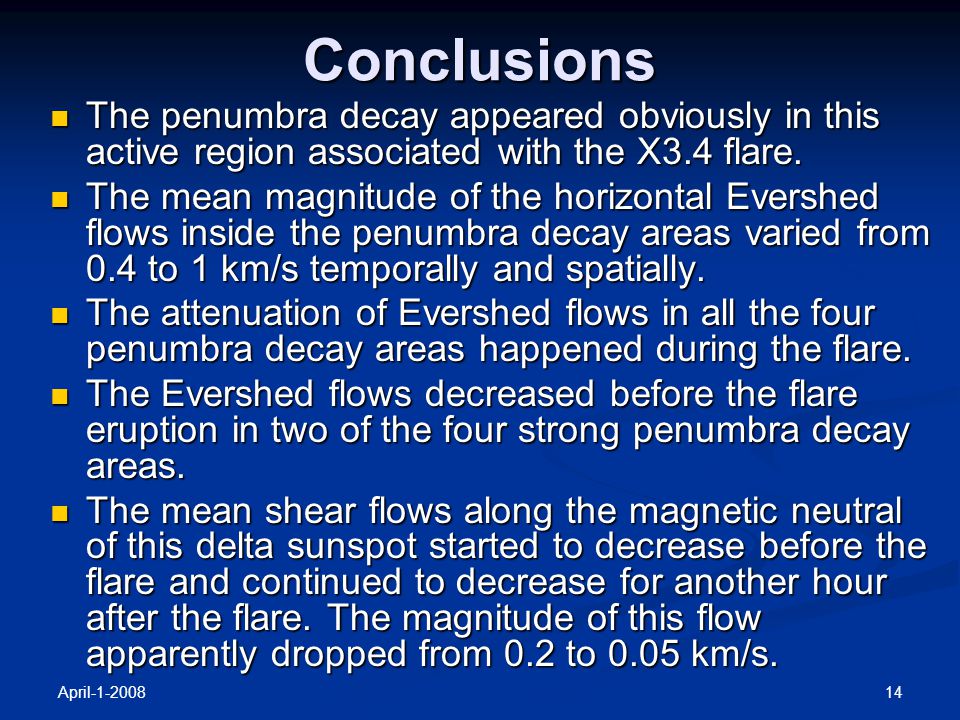 Conclusions

- The penumbra decay appeared obviously in this active region associated with the X3.4 flare.
- The mean magnitude of the horizontal Evershed flows inside the penumbra decay areas varied from 0.4 to 1 km/s temporally and spatially.
- The attenuation of Evershed flows in all the four penumbra decay areas happened during the flare.
- The Evershed flows decreased before the flare eruption in two of the four strong penumbra decay areas.
- The mean shear flows along the magnetic neutral of this delta sunspot started to decrease before the flare and continued to decrease for another hour after the flare. The magnitude of this flow apparently dropped from 0.2 to 0.05 km/s.

April-1-2008

14